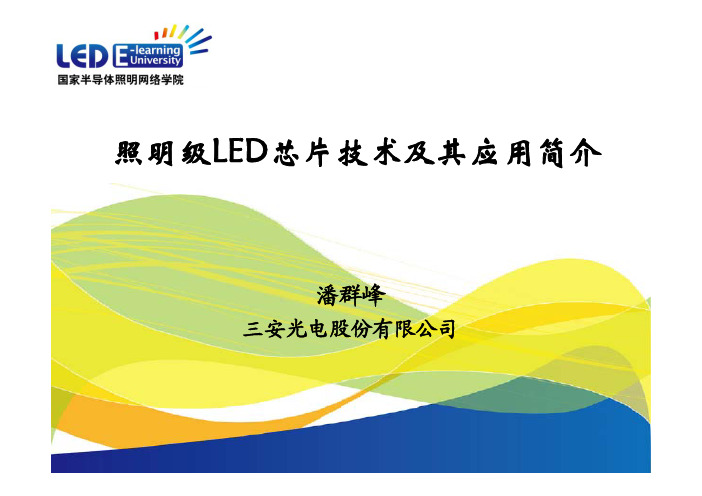 LED E-learning University
国家半导体照明网络学院

照明级LED芯片技术及其应用简介

潘群峰
三安光电股份有限公司